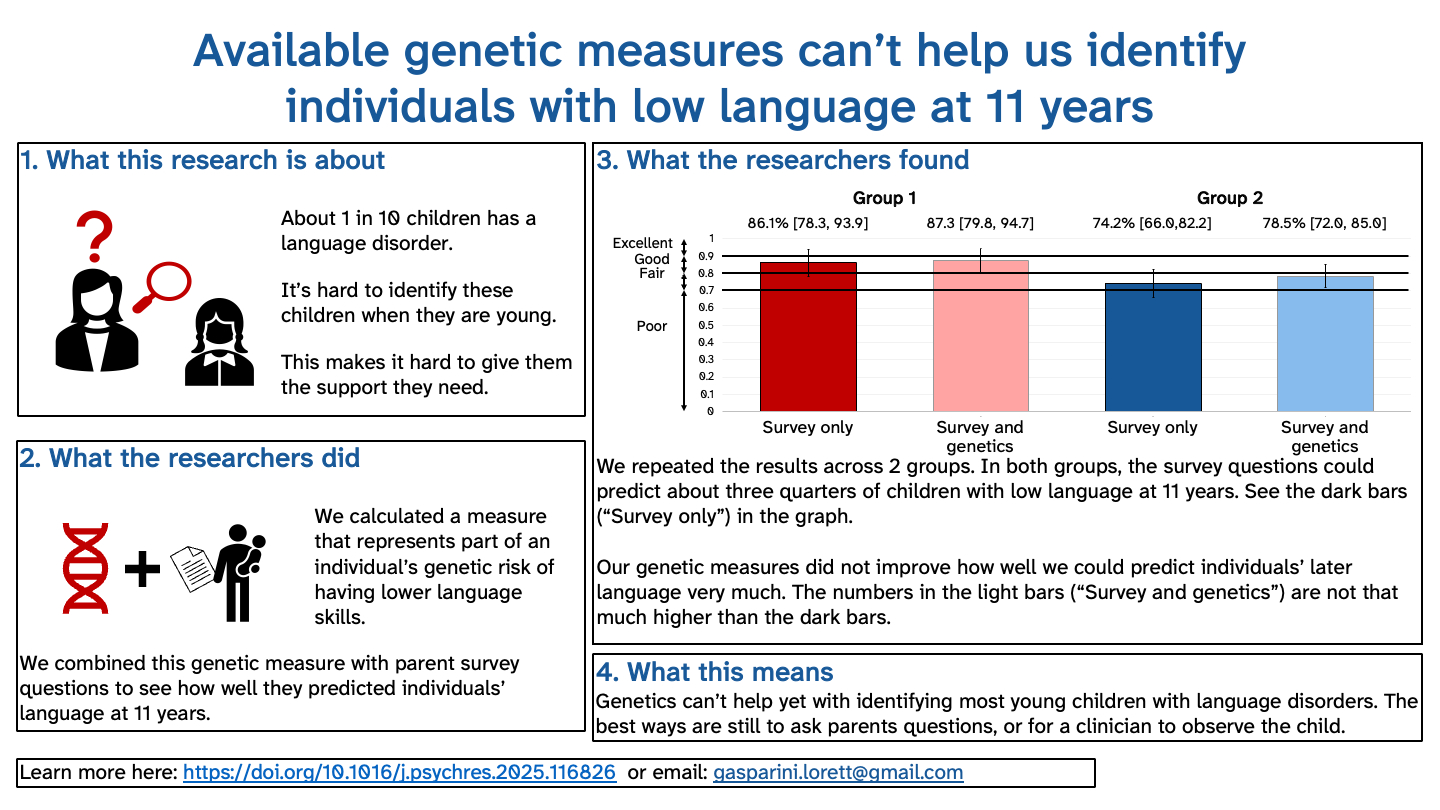 Available genetic measures can't help us identify individuals with low language at 11 years

1. What this research is about

About 1 in 10 children has a language disorder.

It's hard to identify these children when they are young.

This makes it hard to give them the support they need.

2. What the researchers did

We calculated a measure that represents part of an individual's genetic risk of having lower language skills.

We combined this genetic measure with parent survey questions to see how well they predicted individuals' language at 11 years.

3. What the researchers found

Group 1

Group 2

86.1% [78.3, 93.9]

87.3 [79.8, 94.7]

74.2% [66.0,82.2]

78.5% [72.0, 85.0]

Excellent
Good
Fair

Poor

1
0.9
0.8
0.7
0.6
0.5
0.4
0.3
0.2
0.1
0

Survey only

Survey and genetics

Survey only

Survey and genetics

We repeated the results across 2 groups. In both groups, the survey questions could predict about three quarters of children with low language at 11 years. See the dark bars ("Survey only") in the graph.

Our genetic measures did not improve how well we could predict individuals' later language very much. The numbers in the light bars ("Survey and genetics") are not that much higher than the dark bars.

4. What this means

Genetics can't help yet with identifying most young children with language disorders. The best ways are still to ask parents questions, or for a clinician to observe the child.

Learn more here: https://doi.org/10.1016/j.psychres.2025.116826 or email: gasparini.lorett@gmail.com